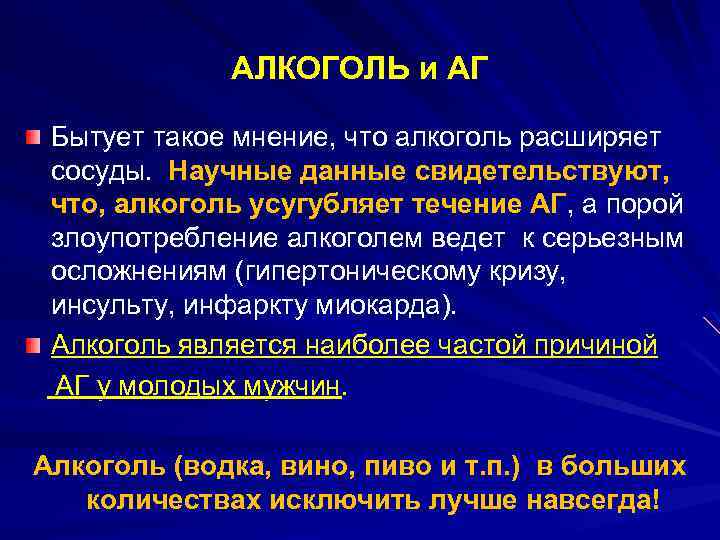 АЛКОГОЛЬ и АГ

Бытует такое мнение, что алкоголь расширяет сосуды. Научные данные свидетельствуют, что, алкоголь усугубляет течение АГ, а порой злоупотребление алкоголем ведет к серьезным осложнениям (гипертоническому кризу, инсульту, инфаркту миокарда).

Алкоголь является наиболее частой причиной АГ у молодых мужчин.

Алкоголь (водка, вино, пиво и т.п.) в больших количествах исключить лучше навсегда!